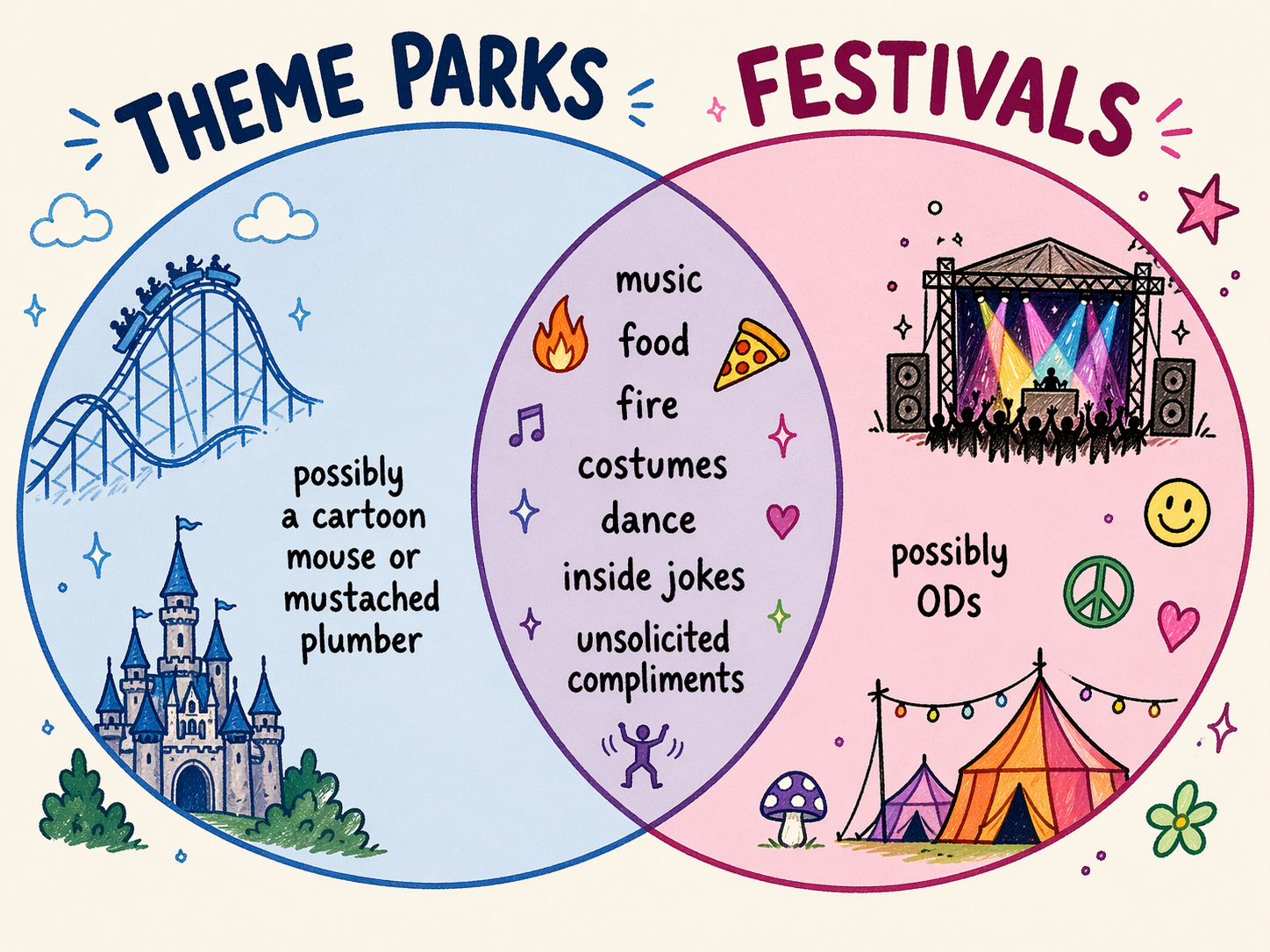 THEME PARKS

FESTIVALS

possibly a cartoon mouse or mustached plumber

music
food
fire
costumes
dance
inside jokes
unsolicited compliments

possibly ODs